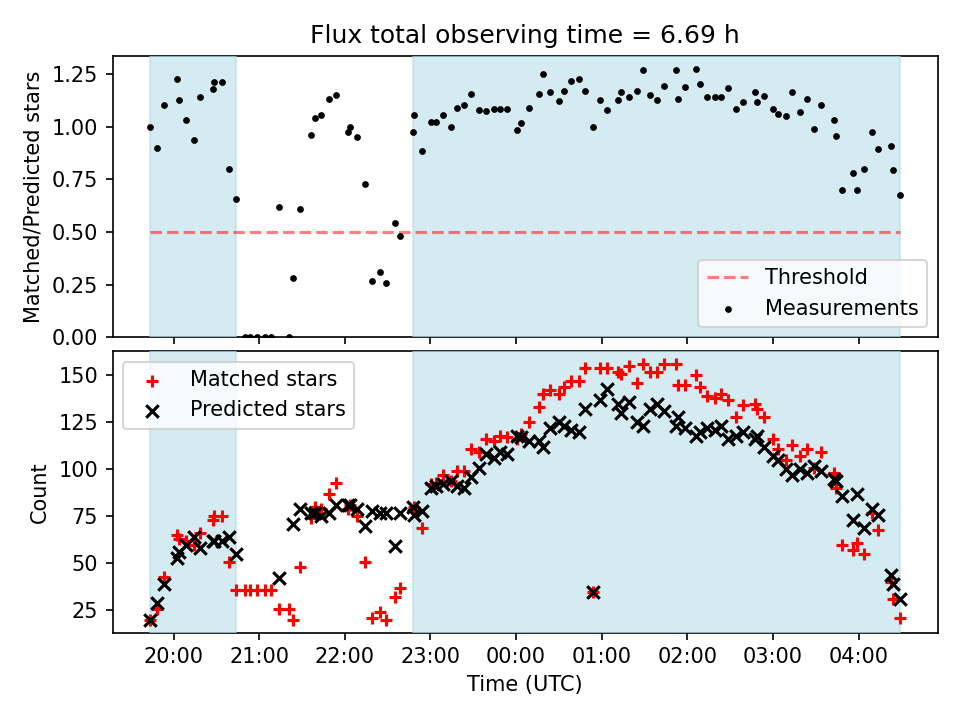 Flux total observing time = 6.69 h

Matched/Predicted stars

1.25
1.00
0.75
0.50
0.25
0.00

Threshold
Measurements

Count

150
125
100
75
50
25

Matched stars
Predicted stars

20:00 21:00 22:00 23:00 00:00 01:00 02:00 03:00 04:00

Time (UTC)